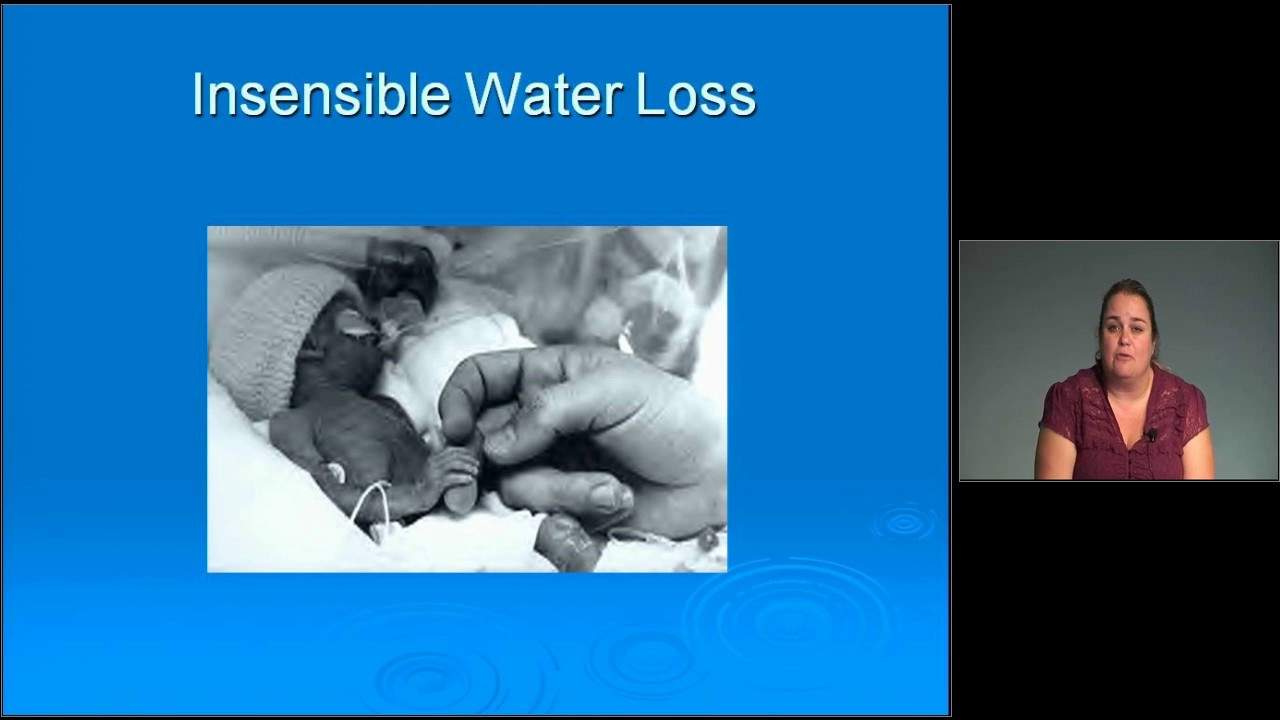 Insensible Water Loss